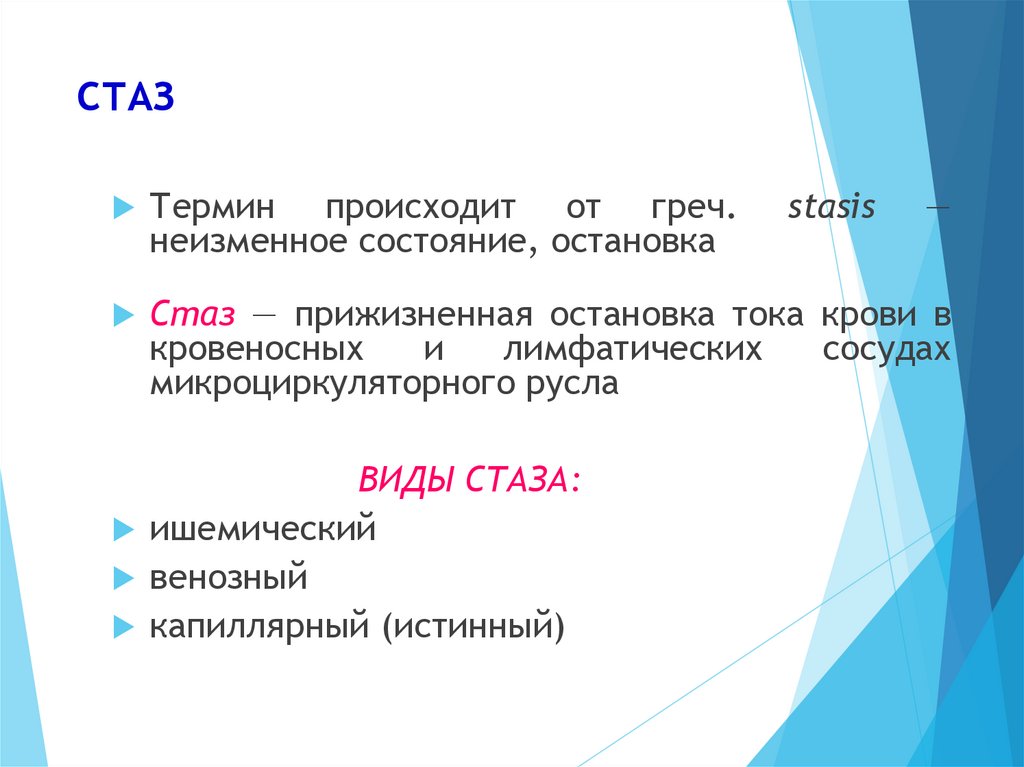 СТАЗ

Термин происходит от греч. stasis — неизменное состояние, остановка

Стаз — прижизненная остановка тока крови в кровеносных и лимфатических сосудах микроциркуляторного русла

ВИДЫ СТАЗА:

ишемический

венозный

капиллярный (истинный)